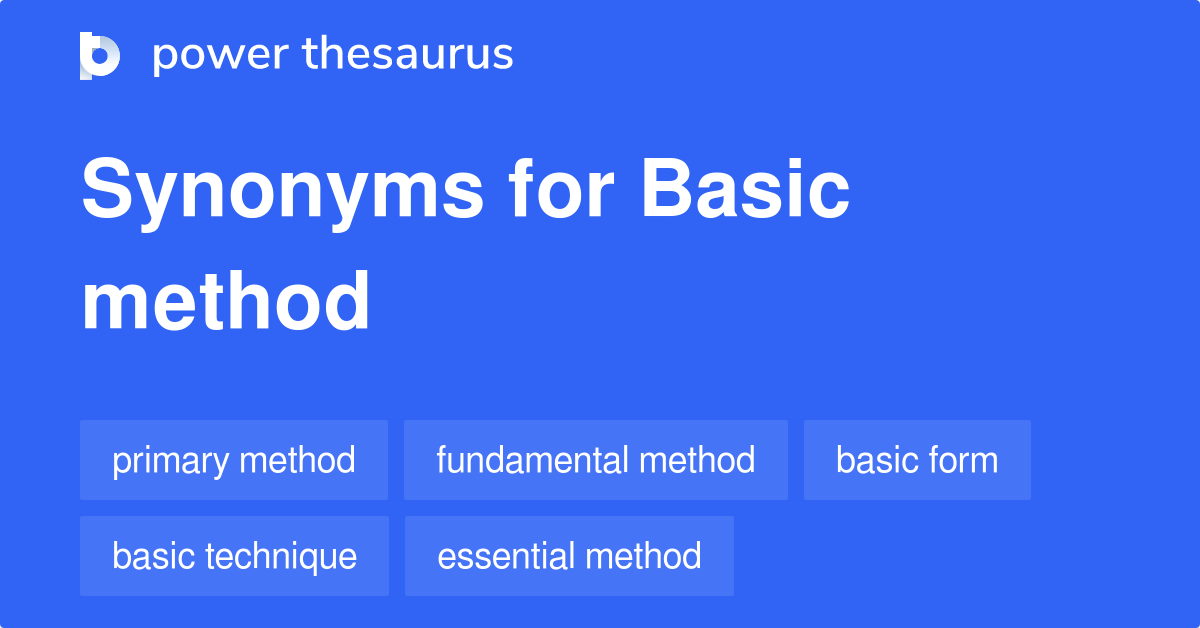 power thesaurus

Synonyms for Basic method

primary method
fundamental method
basic form
basic technique
essential method